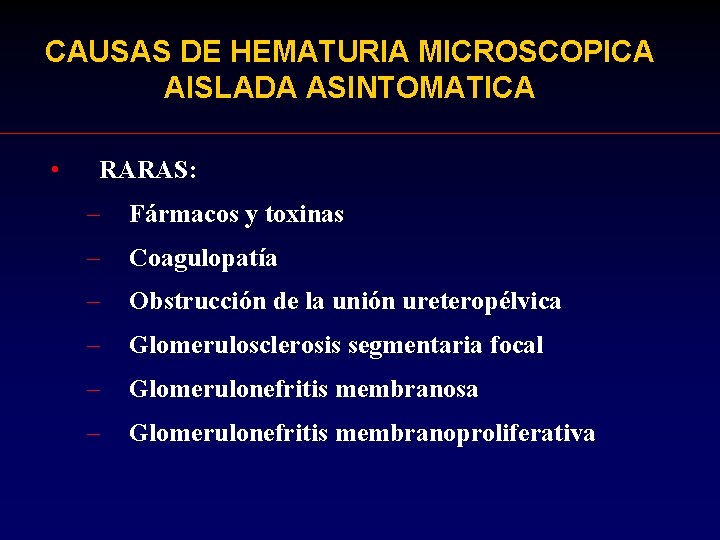 CAUSAS DE HEMATURIA MICROSCOPICA AISLADA ASINTOMATICA

• RARAS:
– Fármacos y toxinas
– Coagulopatía
– Obstrucción de la unión ureteropélvica
– Glomerulosclerosis segmentaria focal
– Glomerulonefritis membranosa
– Glomerulonefritis membranoproliferativa